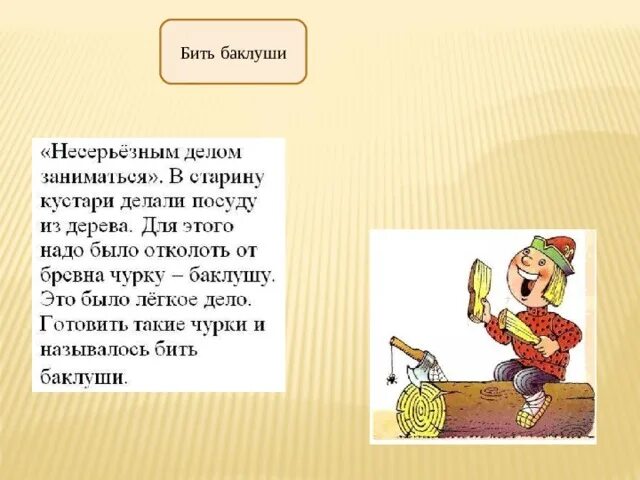 Бить баклуши

«Несерьёзным делом заниматься». В старину кустари делали посуду из дерева. Для этого надо было отколоть от бревна чурку – баклушу. Это было лёгкое дело. Готовить такие чурки и называлось бить баклуши.